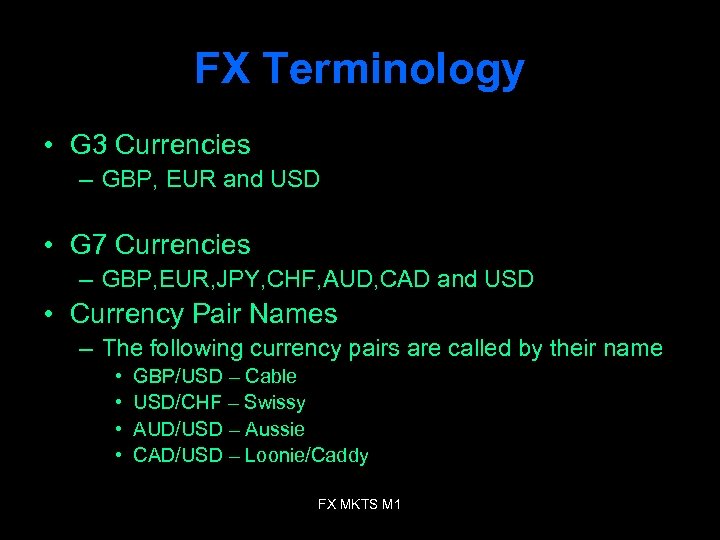 FX Terminology

• G3 Currencies
– GBP, EUR and USD

• G7 Currencies
– GBP,EUR,JPY,CHF,AUD,CAD and USD
• Currency Pair Names
– The following currency pairs are called by their name
• GBP/USD – Cable
• USD/CHF – Swissy
• AUD/USD – Aussie
• CAD/USD – Loonie/Caddy

FX MKTS M1